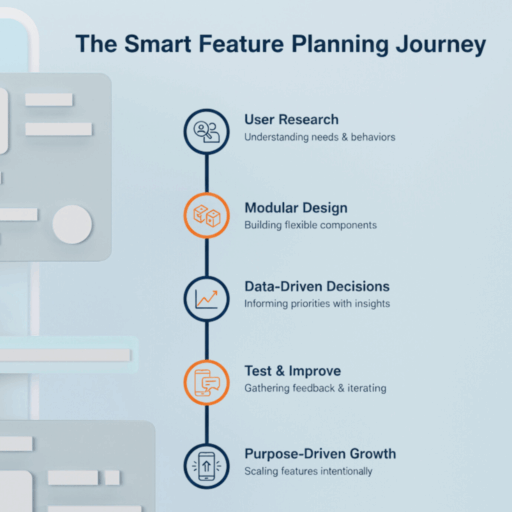 The Smart Feature Planning Journey

User Research
Understanding needs & behaviors

Modular Design
Building flexible components

Data-Driven Decisions
Informing priorities with insights

Test & Improve
Gathering feedback & iterating

Purpose-Driven Growth
Scaling features intentionally